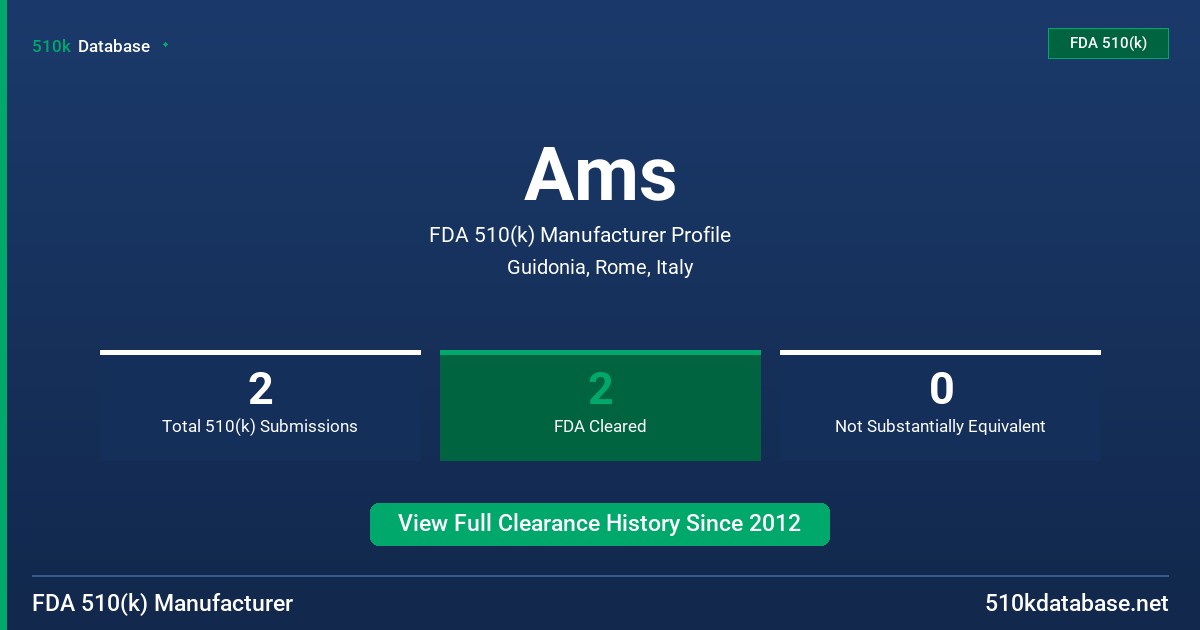 510k Database

FDA 510(k)

Ams

FDA 510(k) Manufacturer Profile

Guidonia, Rome, Italy

2
Total 510(k) Submissions

2
FDA Cleared

0
Not Substantially Equivalent

View Full Clearance History Since 2012

FDA 510(k) Manufacturer

510kdatabase.net